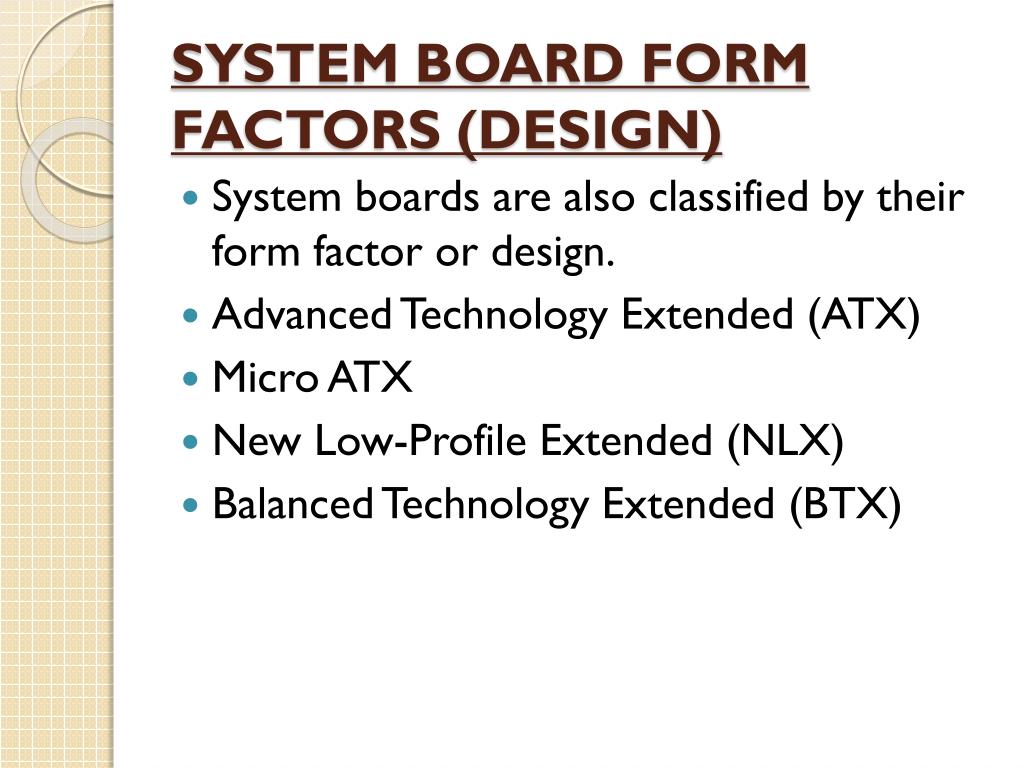 SYSTEM BOARD FORM FACTORS (DESIGN)

- System boards are also classified by their form factor or design.
- Advanced Technology Extended (ATX)
- Micro ATX
- New Low-Profile Extended (NLX)
- Balanced Technology Extended (BTX)